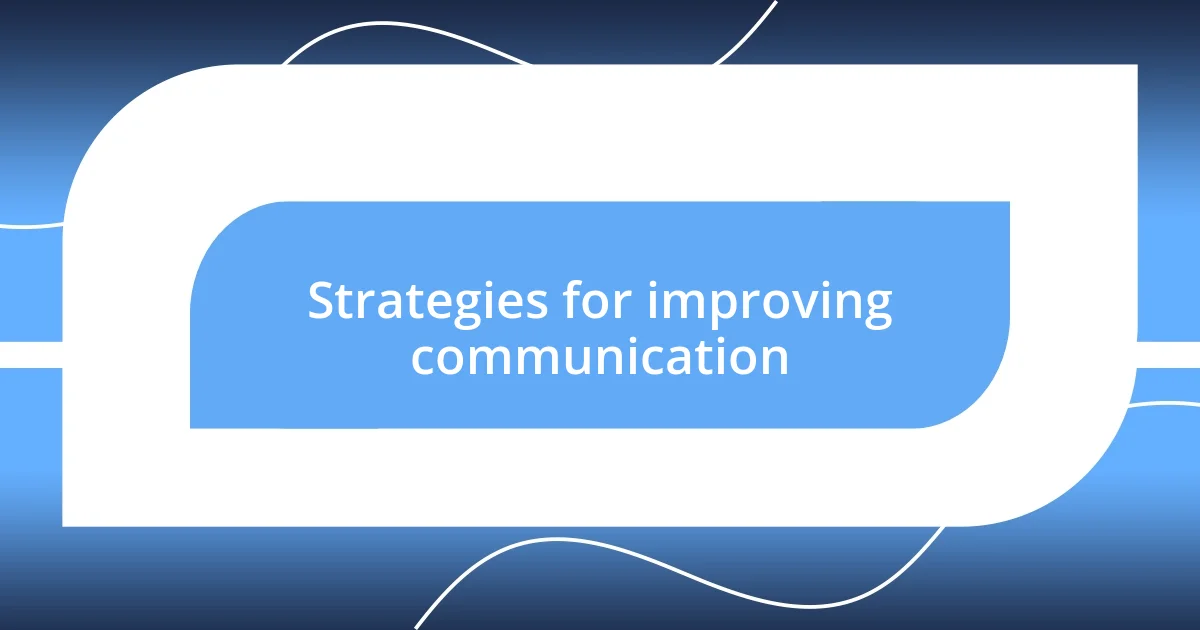 Strategies for improving communication